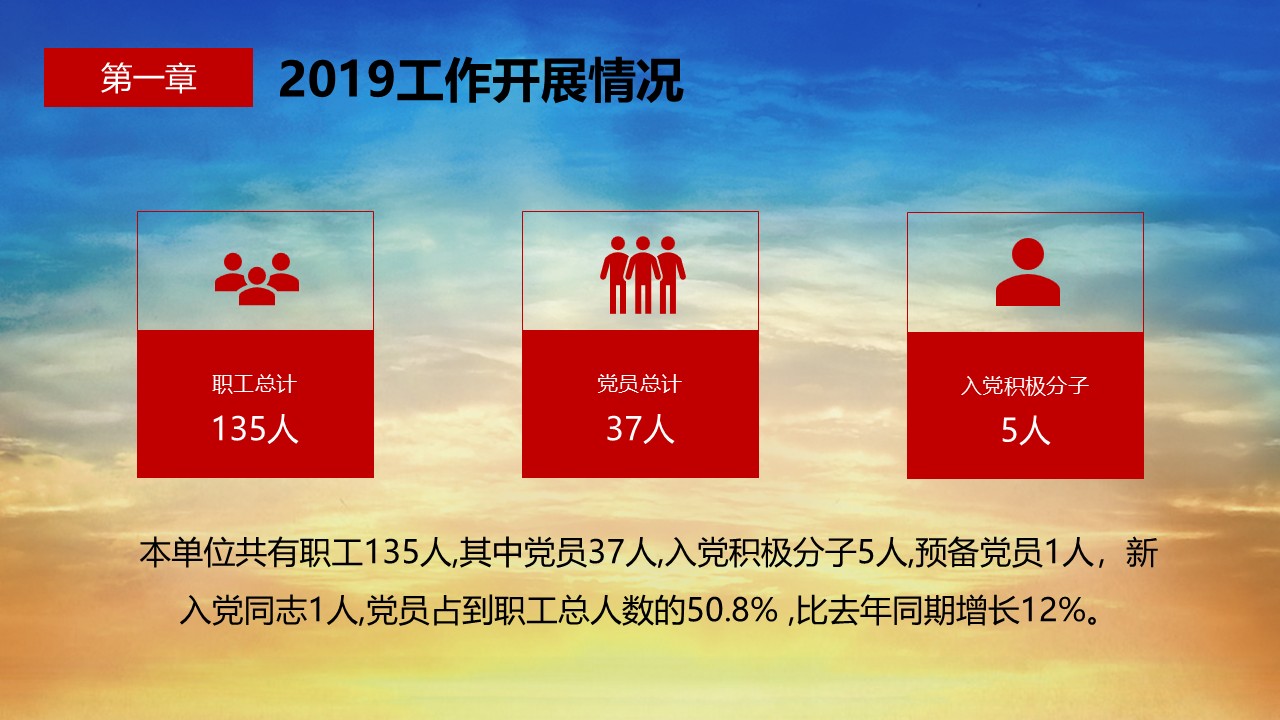 第一章

2019工作开展情况

职工总计
135人

党员总计
37人

入党积极分子
5人

本单位共有职工135人,其中党员37人,入党积极分子5人,预备党员1人，新入党同志1人,党员占到职工总人数的50.8% ,比去年同期增长12%。